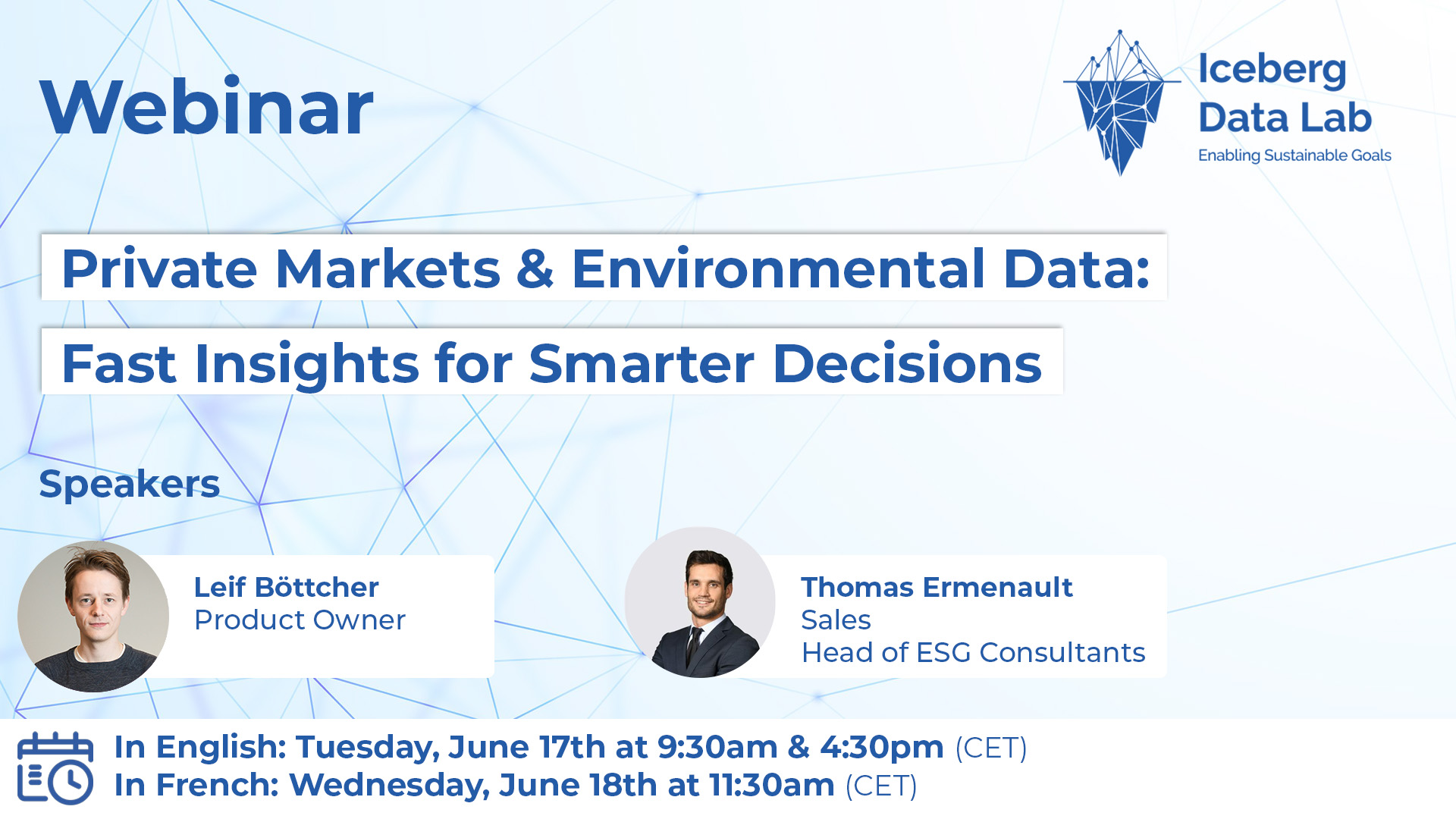 Webinar

Iceberg Data Lab
Enabling Sustainable Goals

Private Markets & Environmental Data:
Fast Insights for Smarter Decisions

Speakers

Leif Böttcher
Product Owner

Thomas Ermenault
Sales
Head of ESG Consultants

In English: Tuesday, June 17th at 9:30am & 4:30pm (CET)
In French: Wednesday, June 18th at 11:30am (CET)